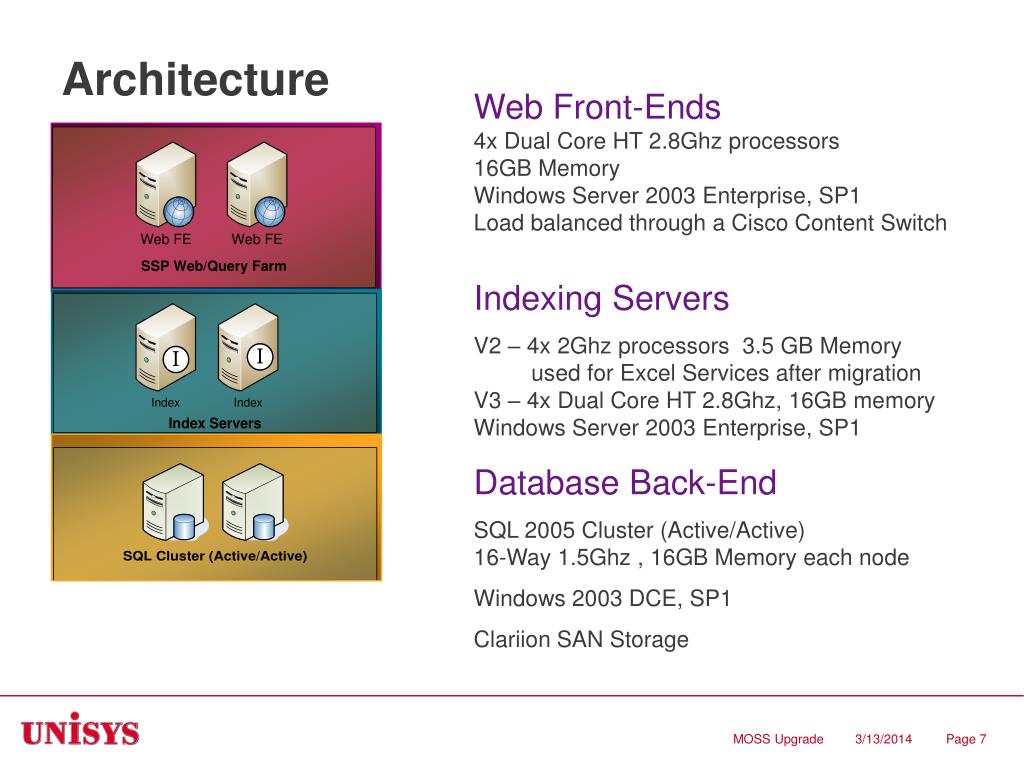 Architecture

Web FE Web FE
SSP Web/Query Farm

I I
Index Index
Index Servers

SQL Cluster (Active/Active)

Web Front-Ends
4x Dual Core HT 2.8Ghz processors
16GB Memory
Windows Server 2003 Enterprise, SP1
Load balanced through a Cisco Content Switch

Indexing Servers
V2 – 4x 2Ghz processors 3.5 GB Memory
used for Excel Services after migration
V3 – 4x Dual Core HT 2.8Ghz, 16GB memory
Windows Server 2003 Enterprise, SP1

Database Back-End
SQL 2005 Cluster (Active/Active)
16-Way 1.5Ghz , 16GB Memory each node

Windows 2003 DCE, SP1

Clariion SAN Storage

UNISYS

MOSS Upgrade 3/13/2014 Page 7